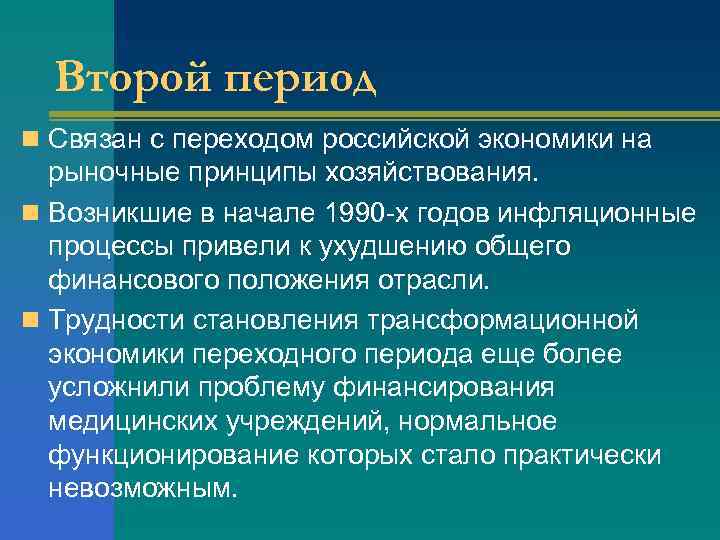 Второй период

Связан с переходом российской экономики на рыночные принципы хозяйствования.

Возникшие в начале 1990-х годов инфляционные процессы привели к ухудшению общего финансового положения отрасли.

Трудности становления трансформационной экономики переходного периода еще более усложнили проблему финансирования медицинских учреждений, нормальное функционирование которых стало практически невозможным.